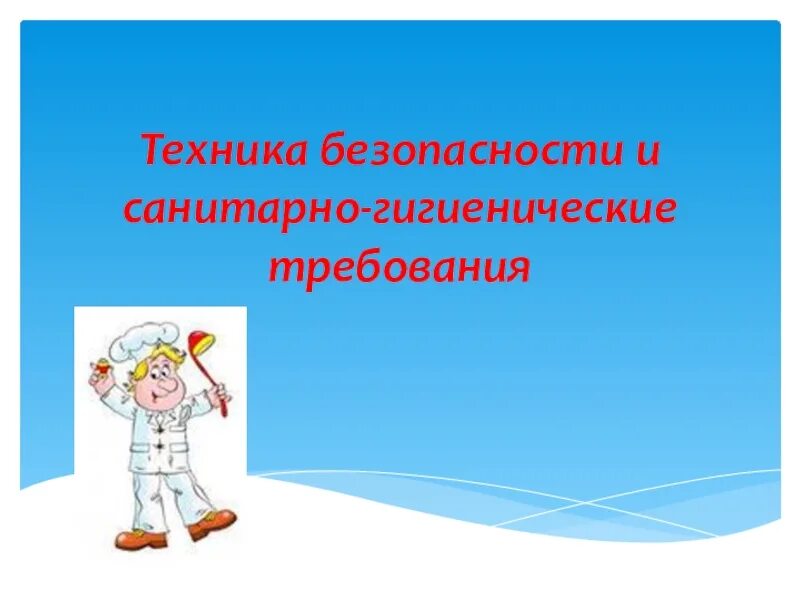 Техника безопасности и санитарно-гигиенические требования